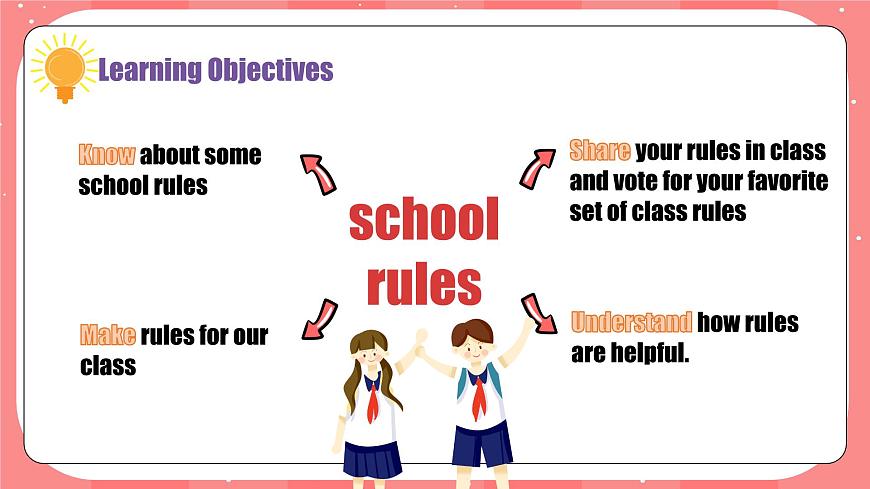 Learning Objectives

Know about some school rules

Share your rules in class and vote for your favorite set of class rules

school rules

Make rules for our class

Understand how rules are helpful.